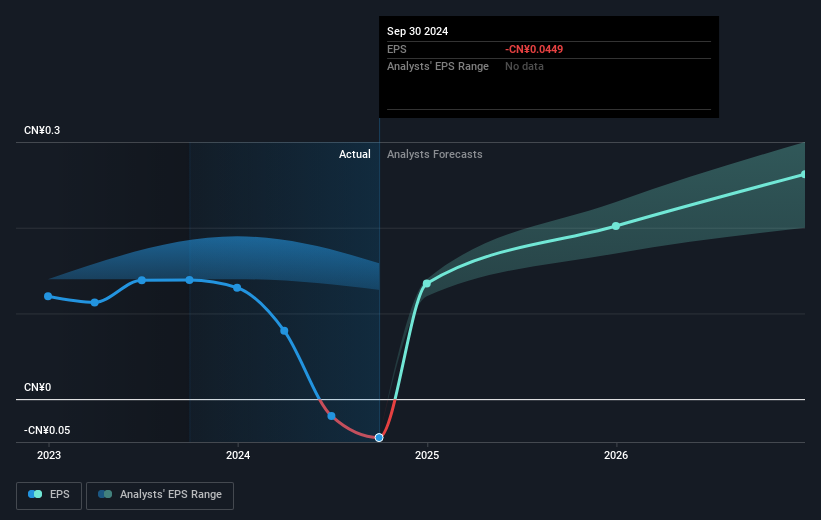 Sep 30 2024
EPS -CN¥0.0449
Analysts' EPS Range No data

CN¥0.3
Actual
Analysts Forecasts
CN¥0
-CN¥0.05
2023
2024
2025
2026

EPS
Analysts' EPS Range